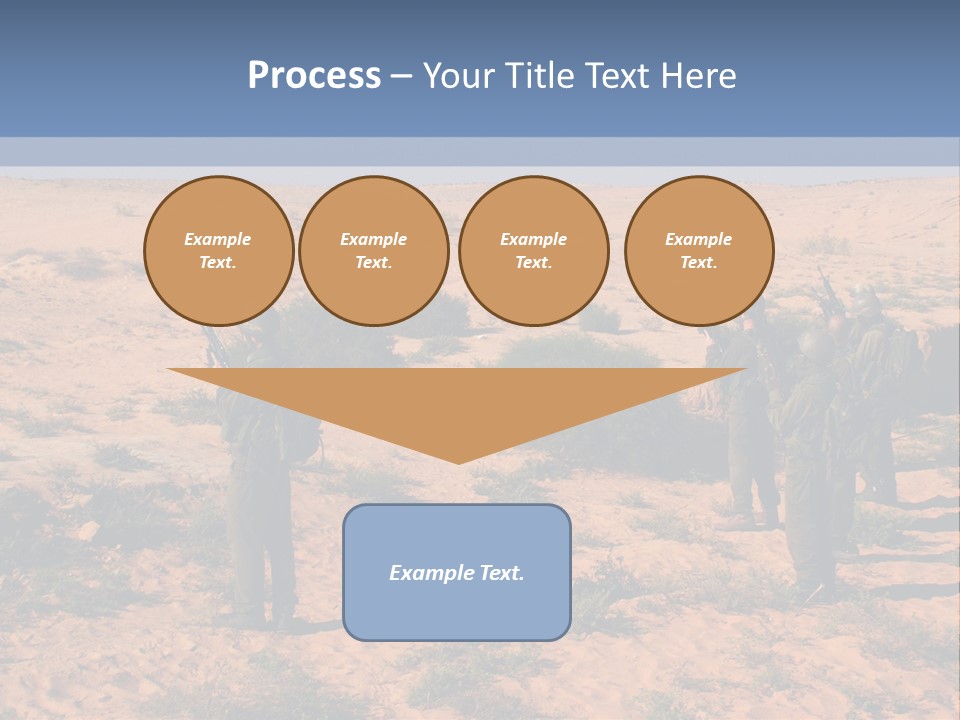 Process – Your Title Text Here

Example Text.

Example Text.

Example Text.

Example Text.

Example Text.